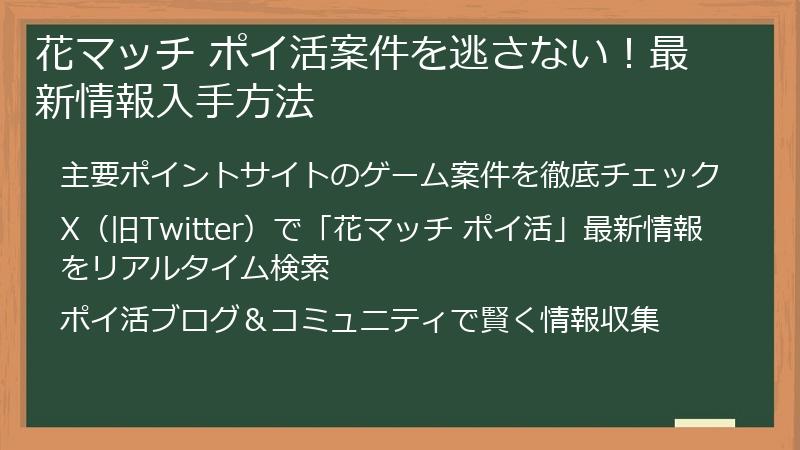 花マッチ ポイ活案件を逃さない！最新情報入手方法

主要ポイントサイトのゲーム案件を徹底チェック

X（旧Twitter）で「花マッチ ポイ活」最新情報をリアルタイム検索

ポイ活ブログ＆コミュニティで賢く情報収集